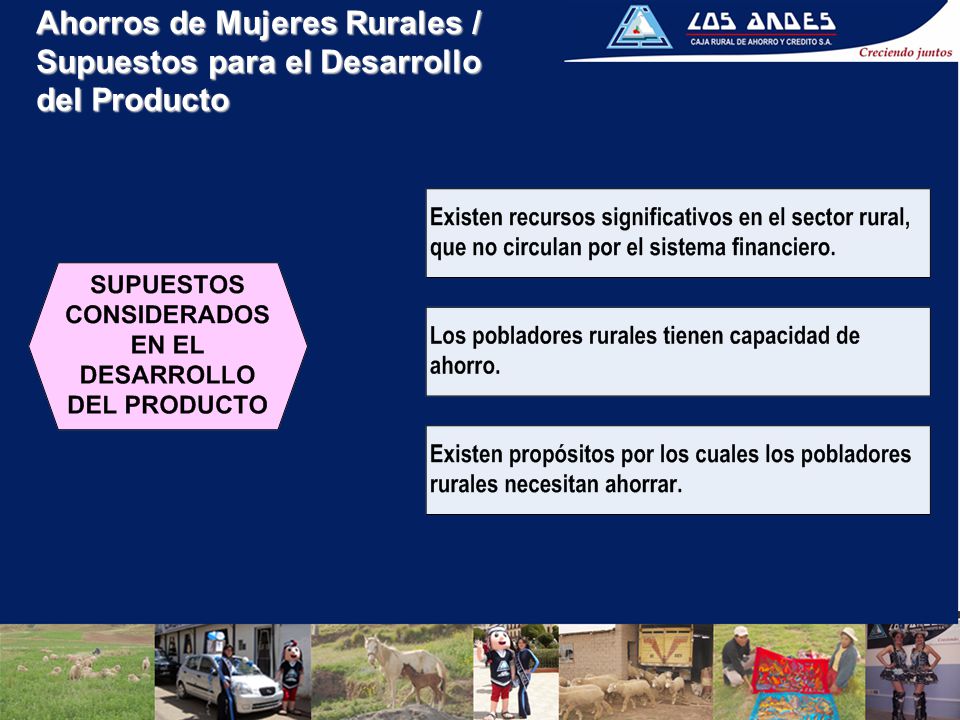 Ahorros de Mujeres Rurales / Supuestos para el Desarrollo del Producto

LOS ANDES
CAJA RURAL DE AHORRO Y CREDITO S.A.
Creciendo juntos

SUPUESTOS CONSIDERADOS EN EL DESARROLLO DEL PRODUCTO

Existen recursos significativos en el sector rural, que no circulan por el sistema financiero.

Los pobladores rurales tienen capacidad de ahorro.

Existen propósitos por los cuales los pobladores rurales necesitan ahorrar.